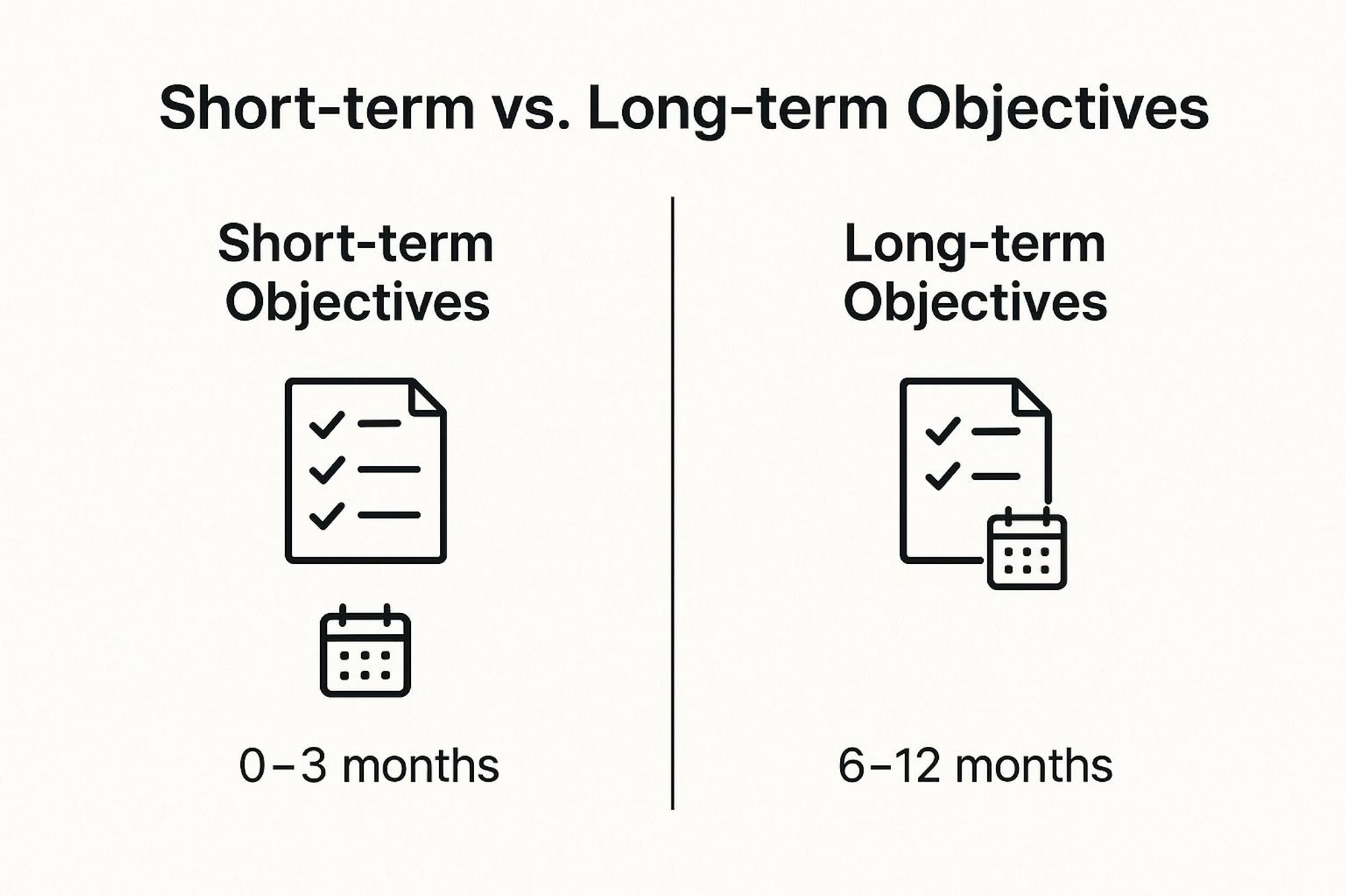 Short-term vs. Long-term Objectives

Short-term Objectives

0–3 months

Long-term Objectives

6–12 months